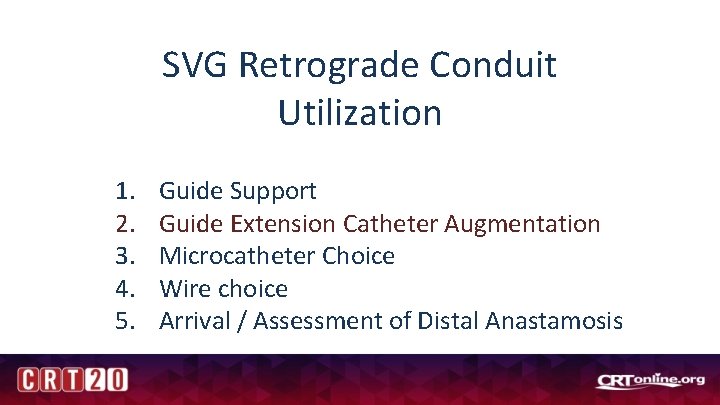 SVG Retrograde Conduit Utilization

1. Guide Support
2. Guide Extension Catheter Augmentation
3. Microcatheter Choice
4. Wire choice
5. Arrival / Assessment of Distal Anastamosis

CRT20

CRTonline.org